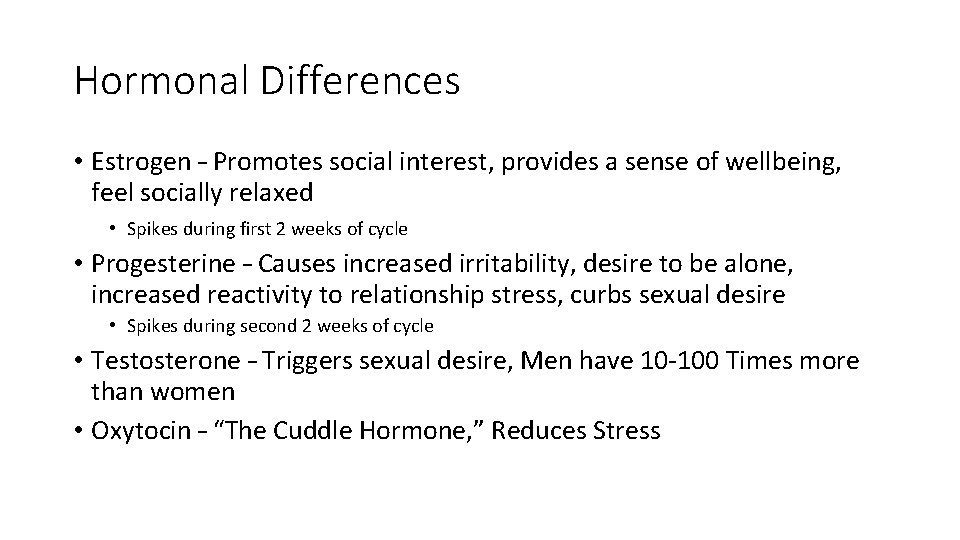 Hormonal Differences

• Estrogen – Promotes social interest, provides a sense of wellbeing, feel socially relaxed

• Spikes during first 2 weeks of cycle

• Progesterine – Causes increased irritability, desire to be alone, increased reactivity to relationship stress, curbs sexual desire

• Spikes during second 2 weeks of cycle

• Testosterone – Triggers sexual desire, Men have 10-100 Times more than women

• Oxytocin – “The Cuddle Hormone,” Reduces Stress